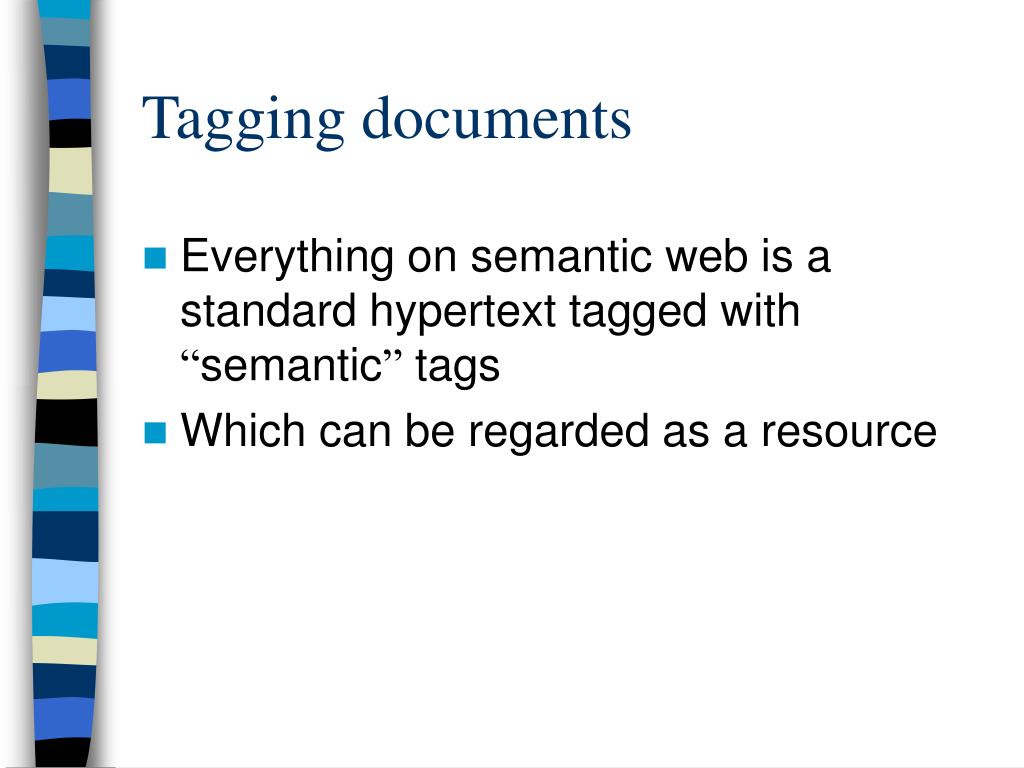 Tagging documents

Everything on semantic web is a standard hypertext tagged with “semantic” tags

Which can be regarded as a resource